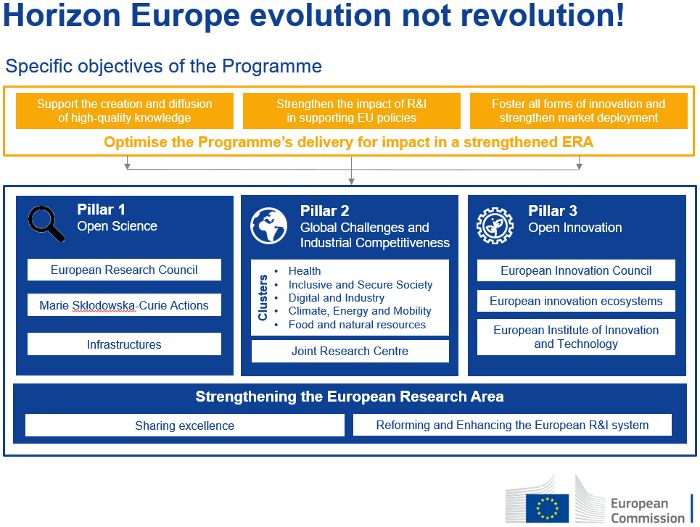 Horizon Europe evolution not revolution!

Specific objectives of the Programme

Support the creation and diffusion of high-quality knowledge

Strengthen the impact of R&I in supporting EU policies

Foster all forms of innovation and strengthen market deployment

Optimise the Programme's delivery for impact in a strengthened ERA

Pillar 1
Open Science

European Research Council

Marie Skłodowska-Curie Actions

Infrastructures

Pillar 2
Global Challenges and Industrial Competitiveness

Clusters
• Health
• Inclusive and Secure Society
• Digital and Industry
• Climate, Energy and Mobility
• Food and natural resources

Joint Research Centre

Pillar 3
Open Innovation

European Innovation Council

European innovation ecosystems

European Institute of Innovation and Technology

Strengthening the European Research Area

Sharing excellence

Reforming and Enhancing the European R&I system

European Commission